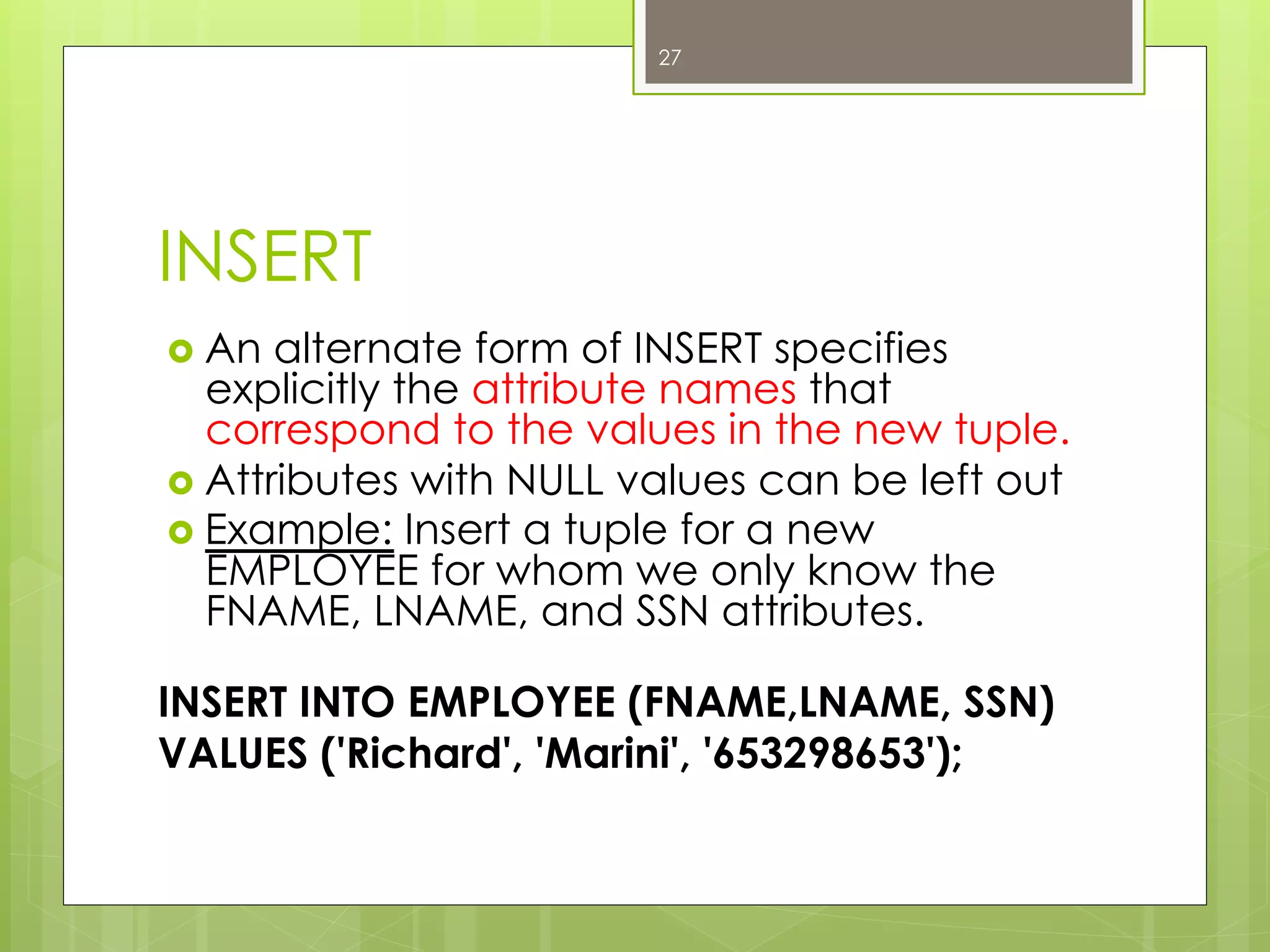 27

INSERT

An alternate form of INSERT specifies explicitly the attribute names that correspond to the values in the new tuple.

Attributes with NULL values can be left out

Example: Insert a tuple for a new EMPLOYEE for whom we only know the FNAME, LNAME, and SSN attributes.

INSERT INTO EMPLOYEE (FNAME,LNAME, SSN)
VALUES ('Richard', 'Marini', '653298653');